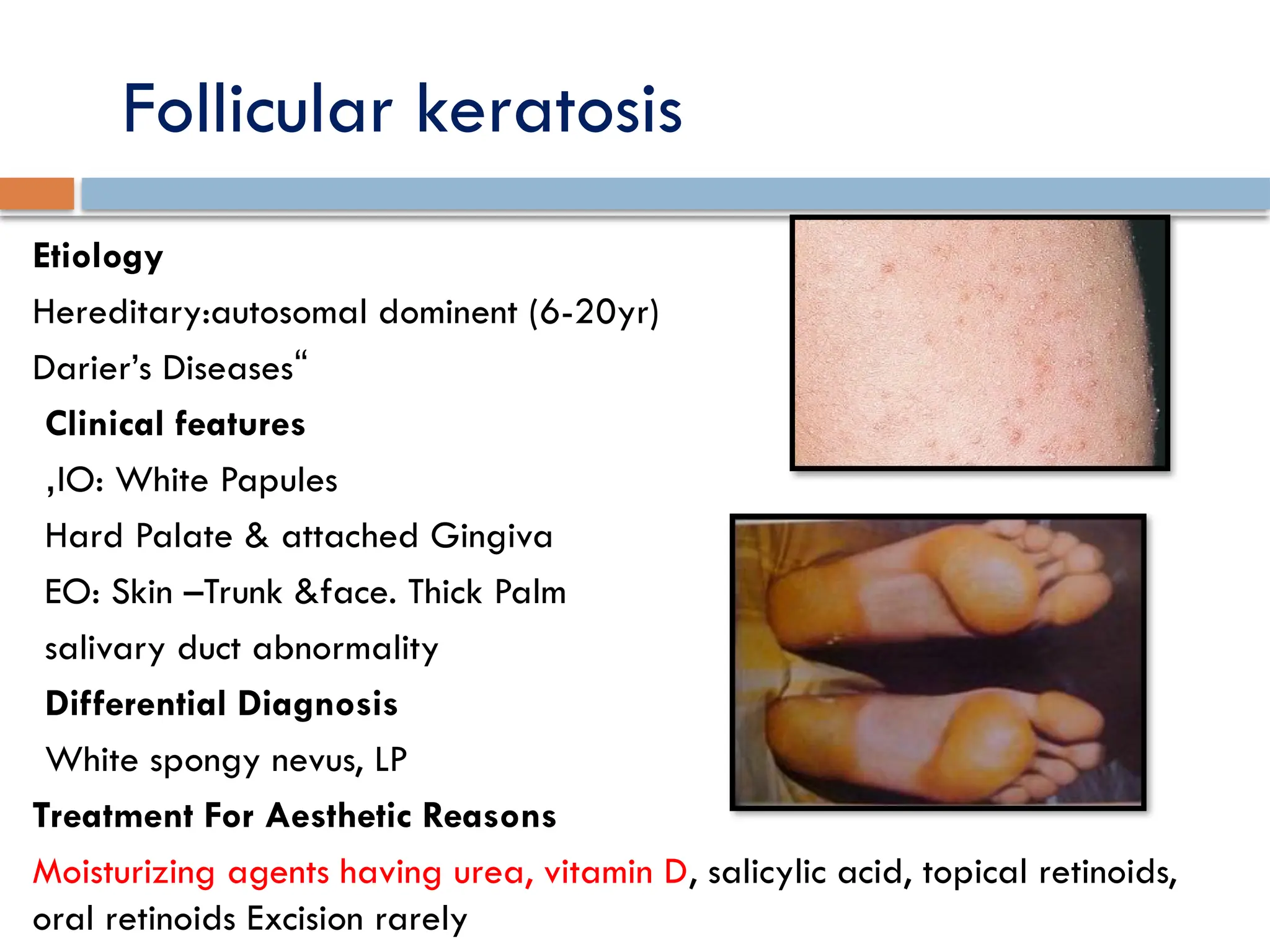 Follicular keratosis

Etiology

Hereditary:autosomal dominent (6-20yr)

Darier’s Diseases“

Clinical features

,IO: White Papules

Hard Palate & attached Gingiva

EO: Skin –Trunk &face. Thick Palm

salivary duct abnormality

Differential Diagnosis

White spongy nevus, LP

Treatment For Aesthetic Reasons

Moisturizing agents having urea, vitamin D, salicylic acid, topical retinoids, oral retinoids Excision rarely